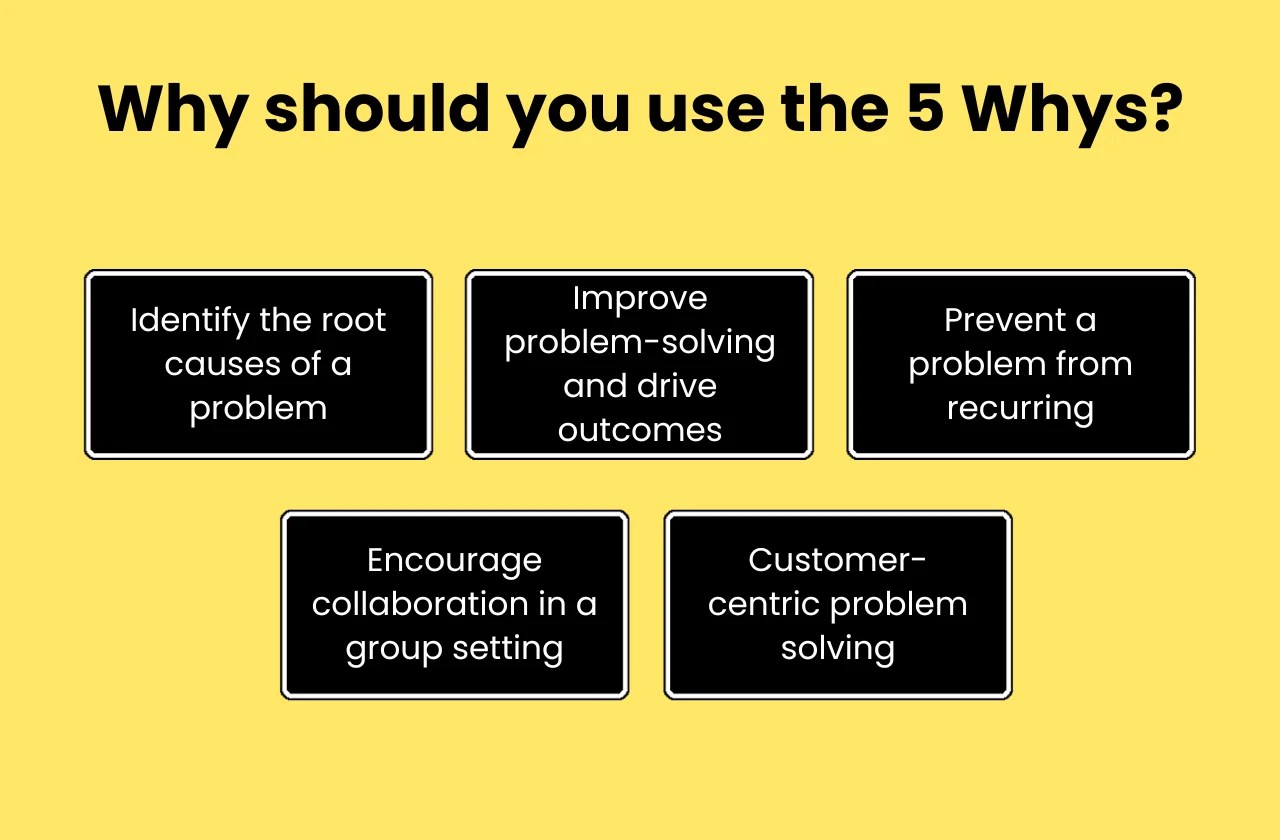 Why should you use the 5 Whys?

Identify the root causes of a problem

Improve problem-solving and drive outcomes

Prevent a problem from recurring

Encourage collaboration in a group setting

Customer-centric problem solving